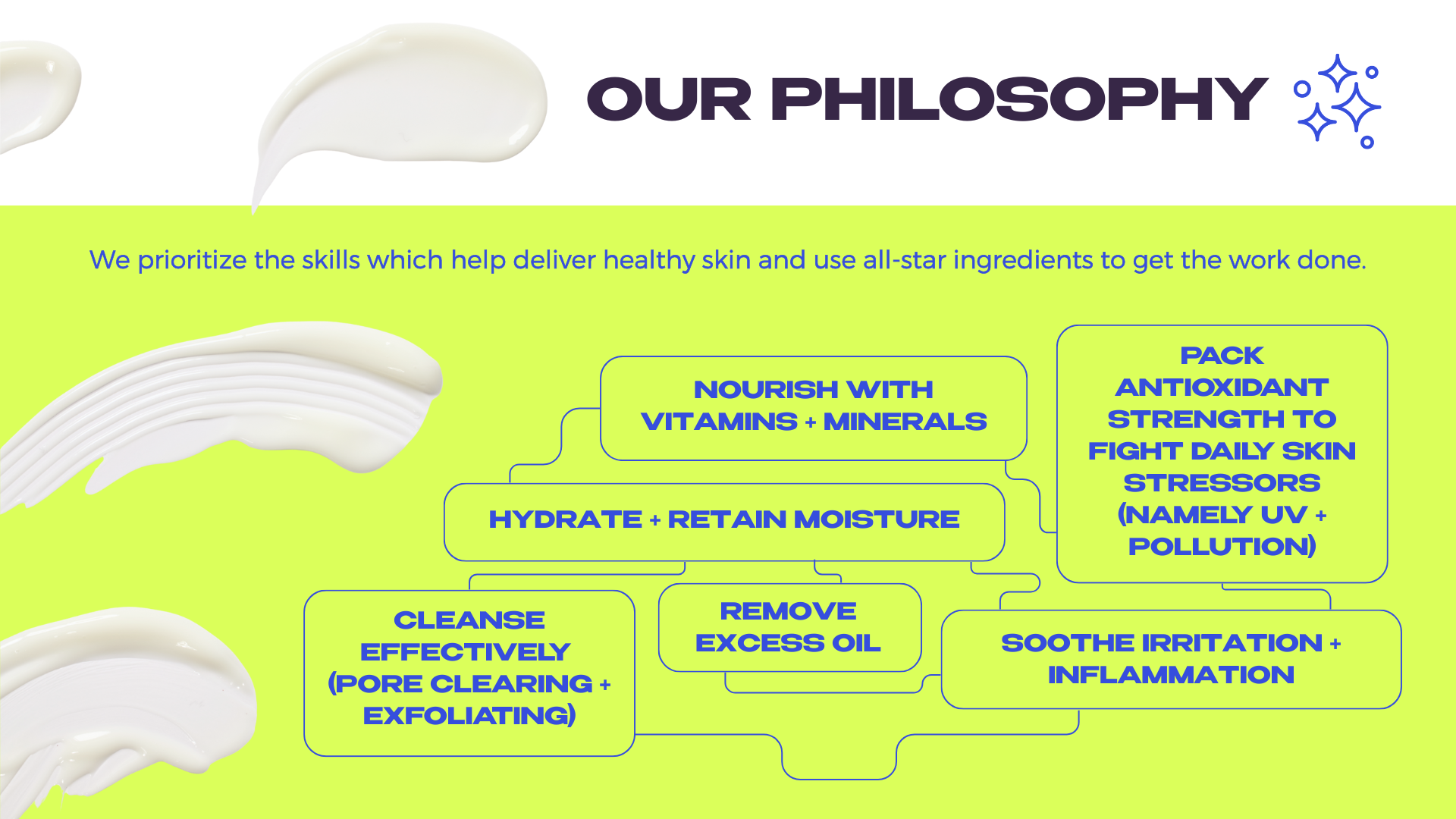 OUR PHILOSOPHY

We prioritize the skills which help deliver healthy skin and use all-star ingredients to get the work done.

NOURISH WITH VITAMINS + MINERALS

PACK ANTIOXIDANT STRENGTH TO FIGHT DAILY SKIN STRESSORS (NAMELY UV + POLLUTION)

HYDRATE + RETAIN MOISTURE

CLEANSE EFFECTIVELY (PORE CLEARING + EXFOLIATING)

REMOVE EXCESS OIL

SOOTHE IRRITATION + INFLAMMATION